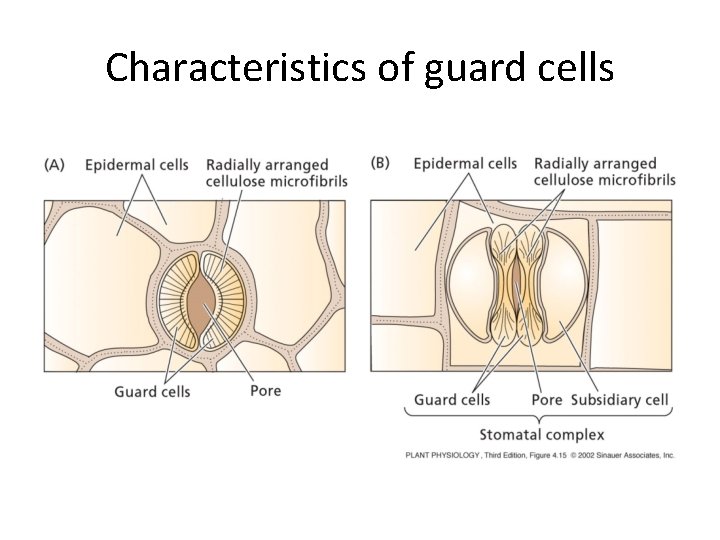 Characteristics of guard cells

(A) Epidermal cells
Radially arranged cellulose microfibrils
Guard cells
Pore

(B) Epidermal cells
Radially arranged cellulose microfibrils
Guard cells
Pore
Subsidiary cell
Stomatal complex

PLANT PHYSIOLOGY, Third Edition, Figure 4.15 © 2002 Sinauer Associates, Inc.